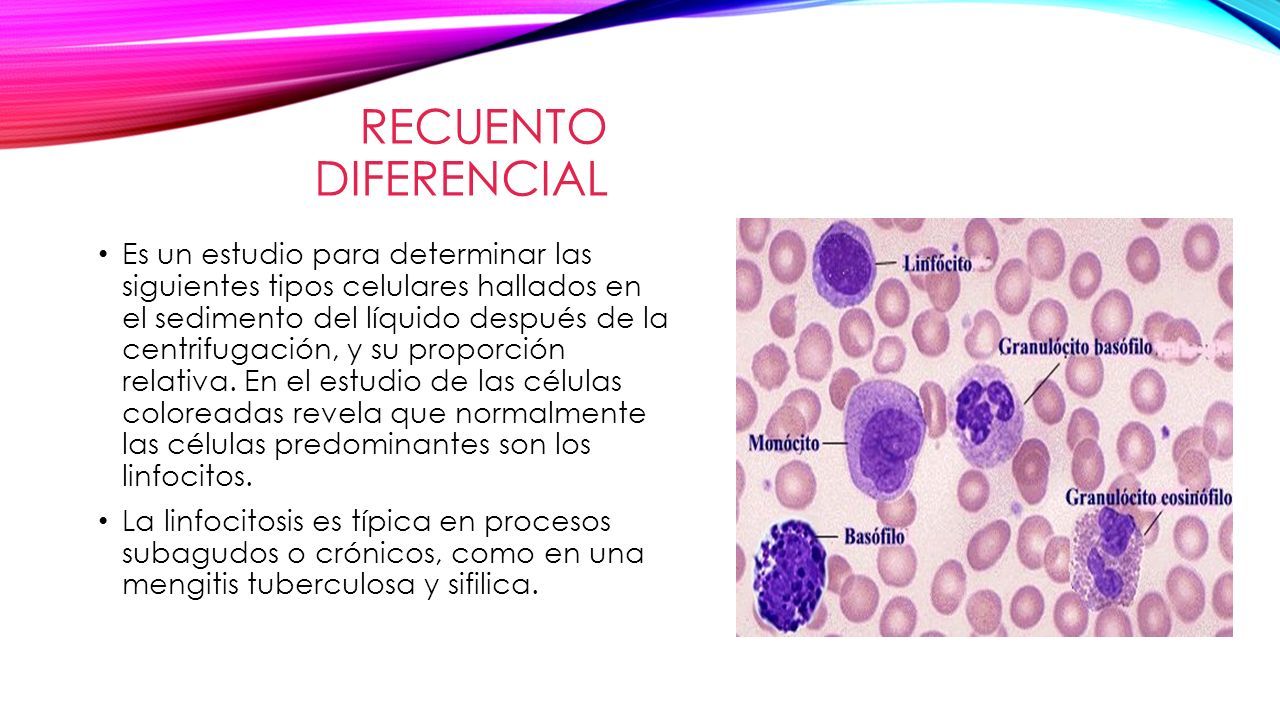 RECUENTO DIFERENCIAL

• Es un estudio para determinar las siguientes tipos celulares hallados en el sedimento del líquido después de la centrifugación, y su proporción relativa. En el estudio de las células coloreadas revela que normalmente las células predominantes son los linfocitos.

• La linfocitosis es típica en procesos subagudos o crónicos, como en una mengitis tuberculosa y sifilica.

Linfócito

Granulócito basófilo

Monócito

Granulócito eosinófilo

Basófilo